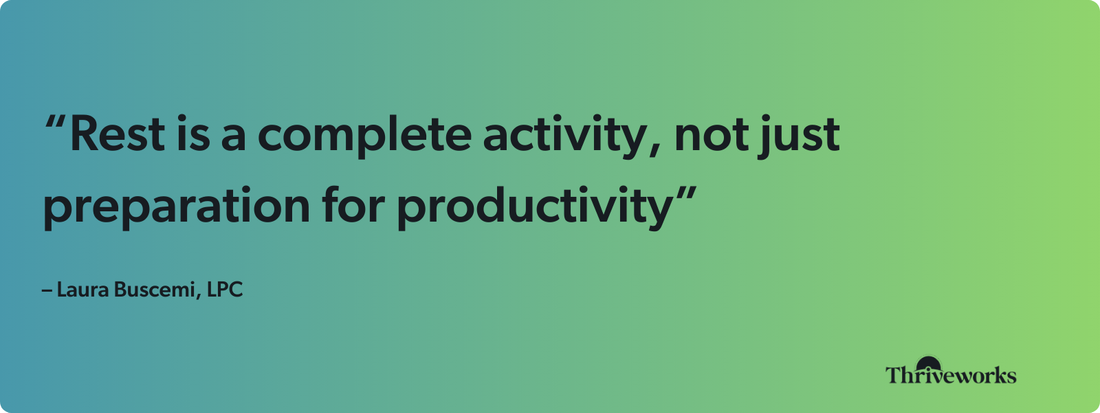 “Rest is a complete activity, not just preparation for productivity”

– Laura Buscemi, LPC

Thriveworks